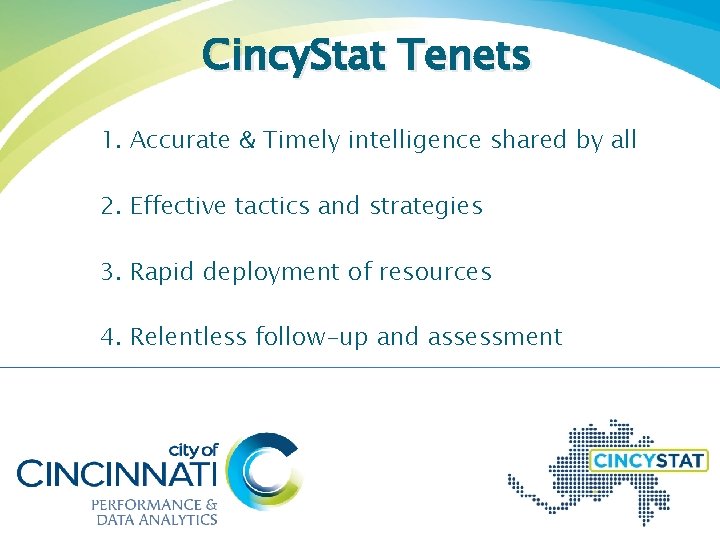 CincyStat Tenets

1. Accurate & Timely intelligence shared by all

2. Effective tactics and strategies

3. Rapid deployment of resources

4. Relentless follow-up and assessment

city of
CINCINNATI
PERFORMANCE &
DATA ANALYTICS

CINCYSTAT